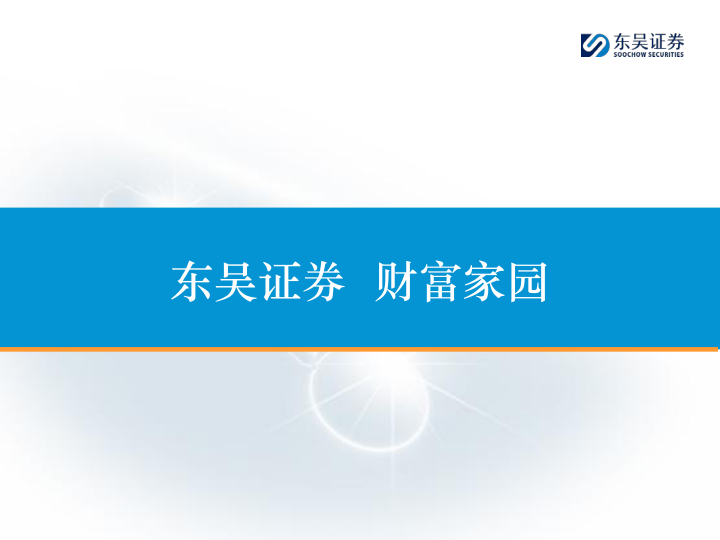 东吴证券
SOOCHOW SECURITIES

东吴证券 财富家园